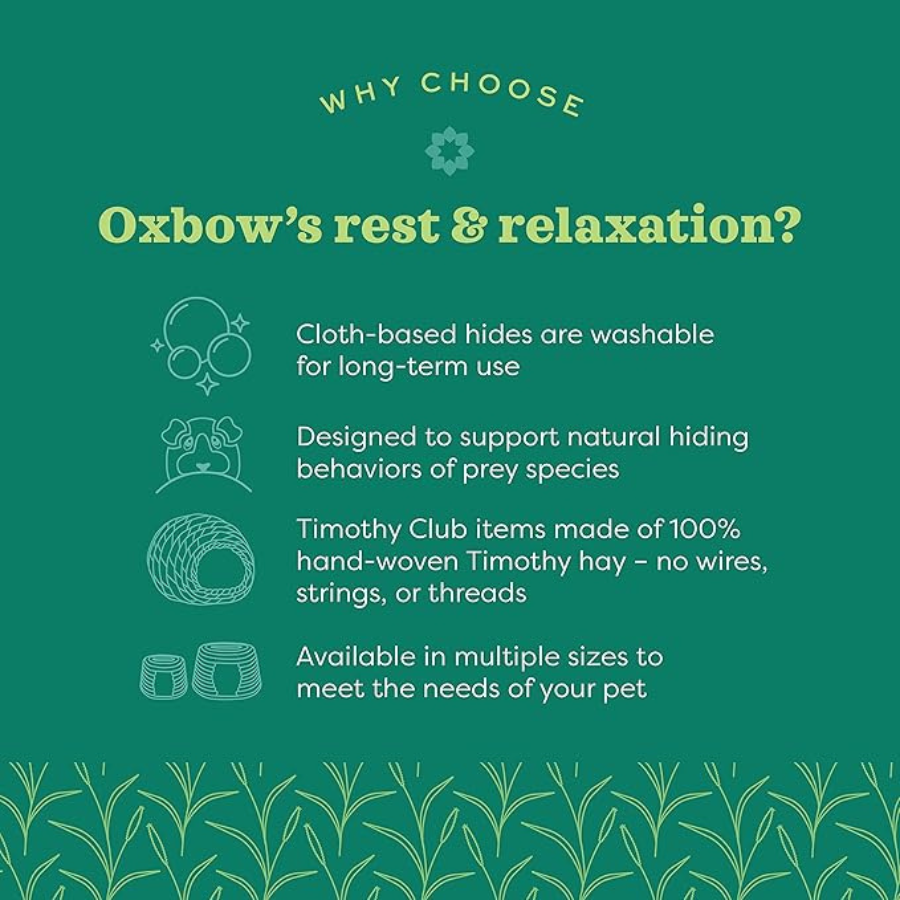 WHY CHOOSE

Oxbow's rest & relaxation?

Cloth-based hides are washable for long-term use

Designed to support natural hiding behaviors of prey species

Timothy Club items made of 100% hand-woven Timothy hay – no wires, strings, or threads

Available in multiple sizes to meet the needs of your pet